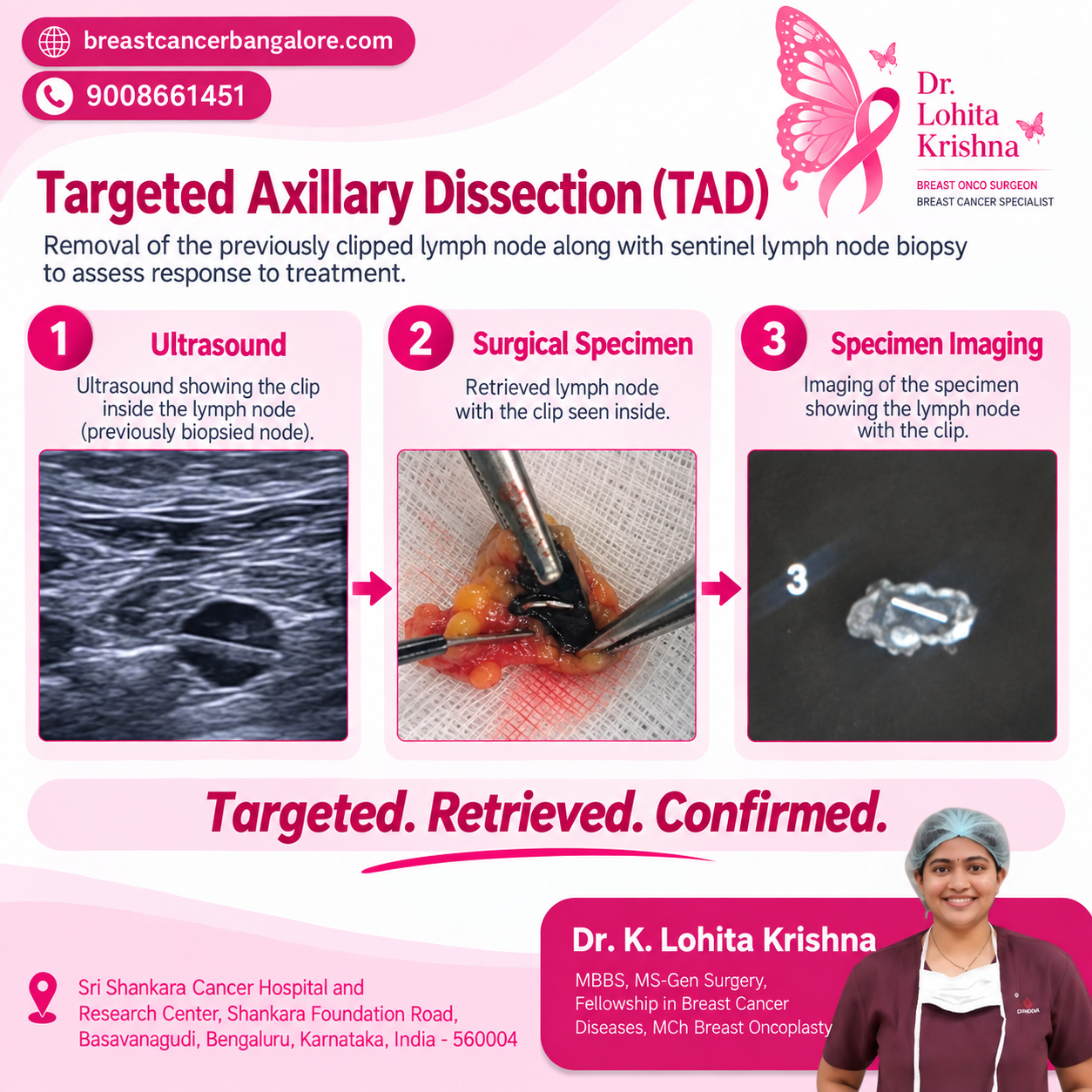 breastcancerbangalore.com

9008661451

Dr.
Lohita
Krishna

BREAST ONCO SURGEON
BREAST CANCER SPECIALIST

Targeted Axillary Dissection (TAD)

Removal of the previously clipped lymph node along with sentinel lymph node biopsy to assess response to treatment.

1 Ultrasound

Ultrasound showing the clip inside the lymph node (previously biopsied node).

2 Surgical Specimen

Retrieved lymph node with the clip seen inside.

3 Specimen Imaging

Imaging of the specimen showing the lymph node with the clip.

3

Targeted. Retrieved. Confirmed.

Sri Shankara Cancer Hospital and Research Center, Shankara Foundation Road, Basavanagudi, Bengaluru, Karnataka, India - 560004

Dr. K. Lohita Krishna

MBBS, MS-Gen Surgery, Fellowship in Breast Cancer Diseases, MCh Breast Oncoplasty